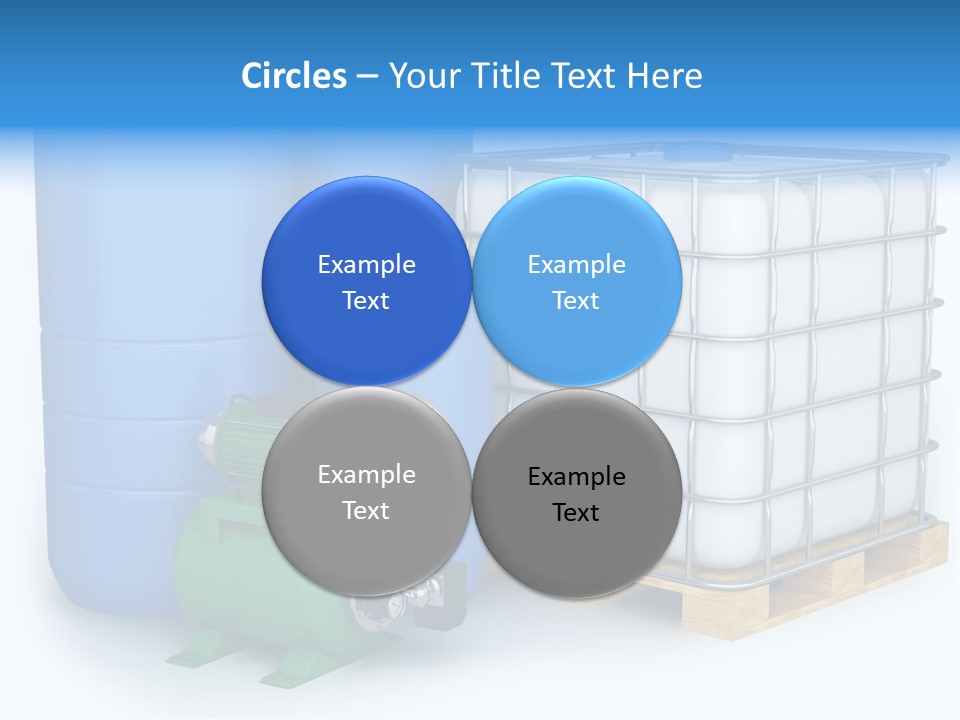 Circles – Your Title Text Here

Example Text

Example Text

Example Text

Example Text